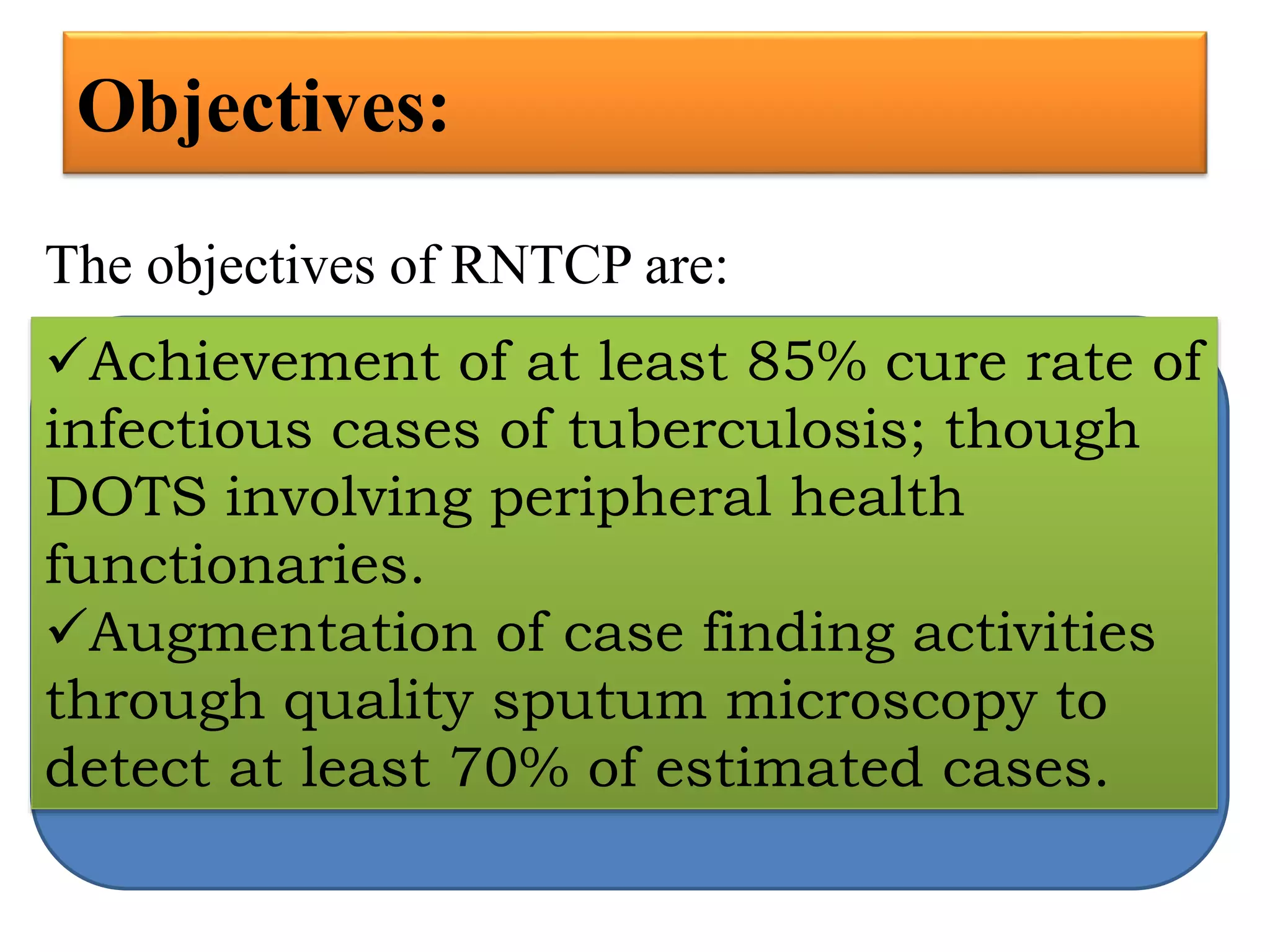 Objectives:

The objectives of RNTCP are:

✓Achievement of at least 85% cure rate of infectious cases of tuberculosis; though DOTS involving peripheral health functionaries.

✓Augmentation of case finding activities through quality sputum microscopy to detect at least 70% of estimated cases.